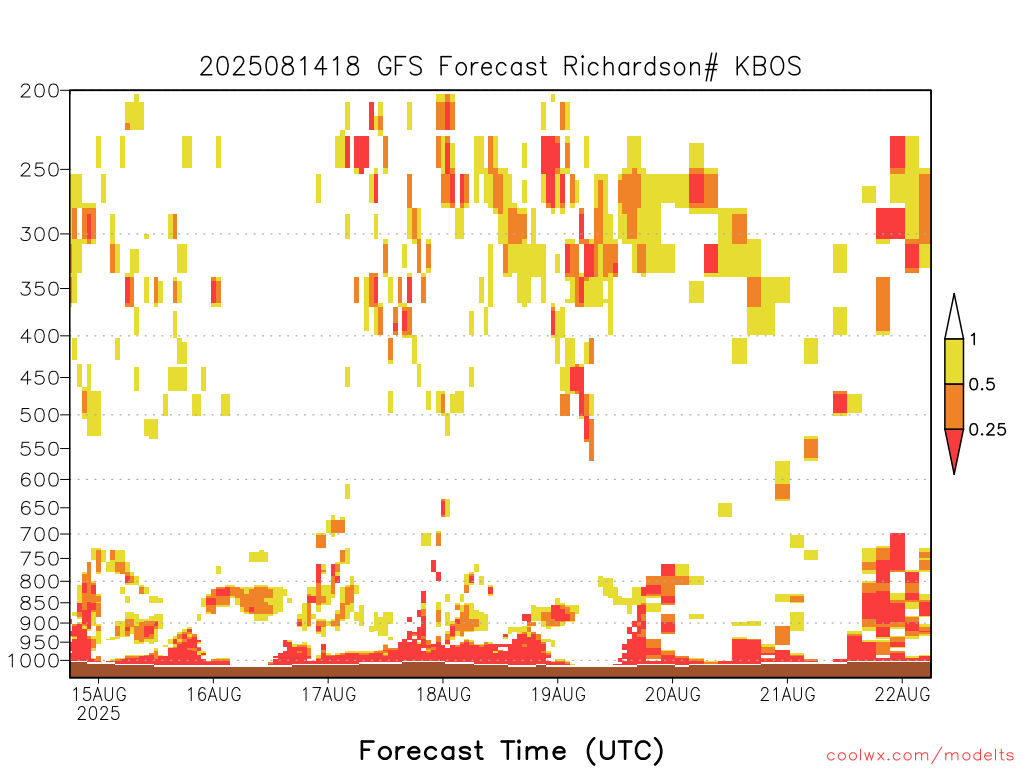 2025081418 GFS Forecast Richardson# KBOS

200
250
300
350
400
450
500
550
600
650
700
750
800
850
900
950
1000

1
0.5
0.25

15AUG
2025
16AUG
17AUG
18AUG
19AUG
20AUG
21AUG
22AUG

Forecast Time (UTC)

coolwx.com/modelts